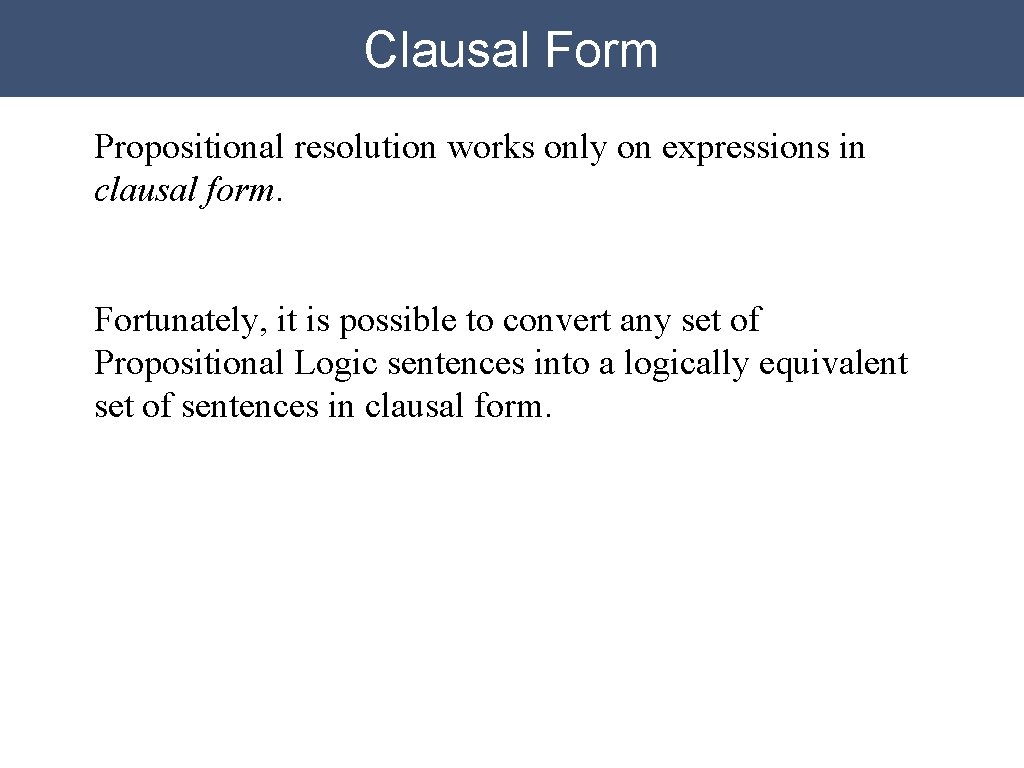 Clausal Form

Propositional resolution works only on expressions in clausal form.

Fortunately, it is possible to convert any set of Propositional Logic sentences into a logically equivalent set of sentences in clausal form.